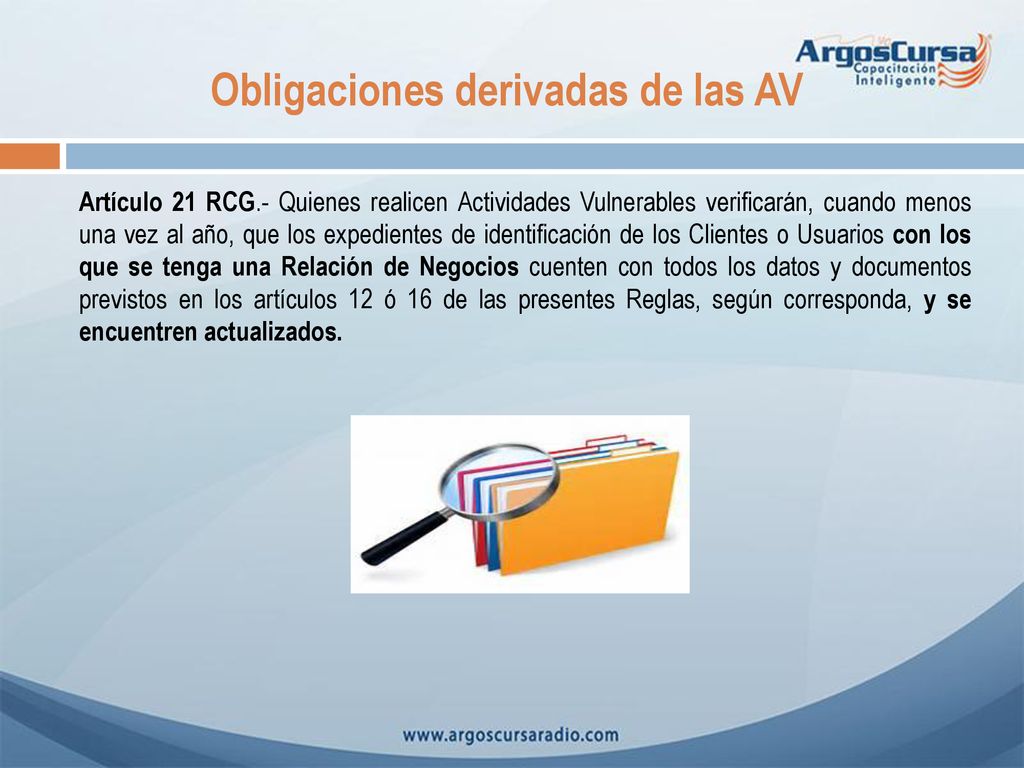 ArgosCursa
Capacitación Inteligente

Obligaciones derivadas de las AV

Artículo 21 RCG.- Quienes realicen Actividades Vulnerables verificarán, cuando menos una vez al año, que los expedientes de identificación de los Clientes o Usuarios con los que se tenga una Relación de Negocios cuenten con todos los datos y documentos previstos en los artículos 12 ó 16 de las presentes Reglas, según corresponda, y se encuentren actualizados.

www.argoscursaradio.com